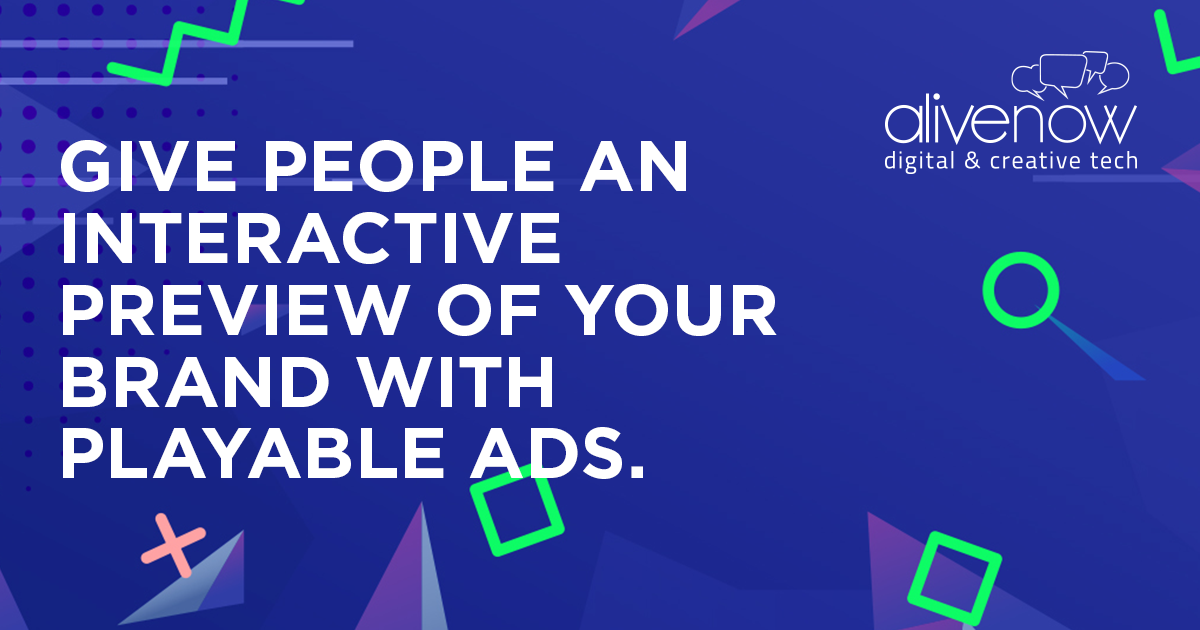 alivenow
digital & creative tech

GIVE PEOPLE AN INTERACTIVE PREVIEW OF YOUR BRAND WITH PLAYABLE ADS.